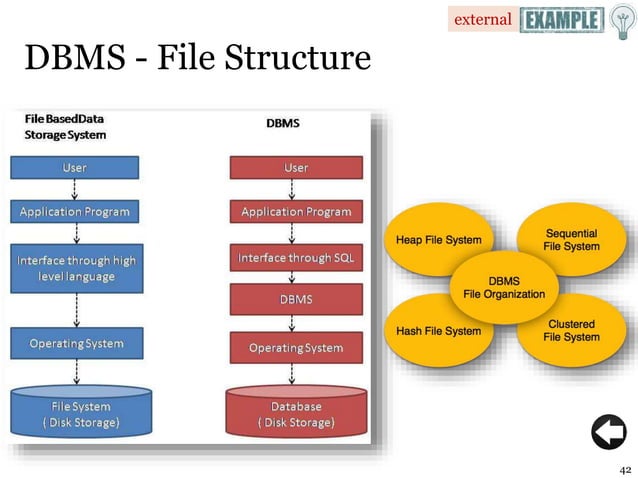 external EXAMPLE

DBMS - File Structure

File BasedData Storage System

User

Application Program

Interface through high level language

Operating System

File System ( Disk Storage)

DBMS

User

Application Program

Interface through SQL

DBMS

Operating System

Database ( Disk Storage)

Heap File System

Sequential File System

DBMS File Organization

Hash File System

Clustered File System

42